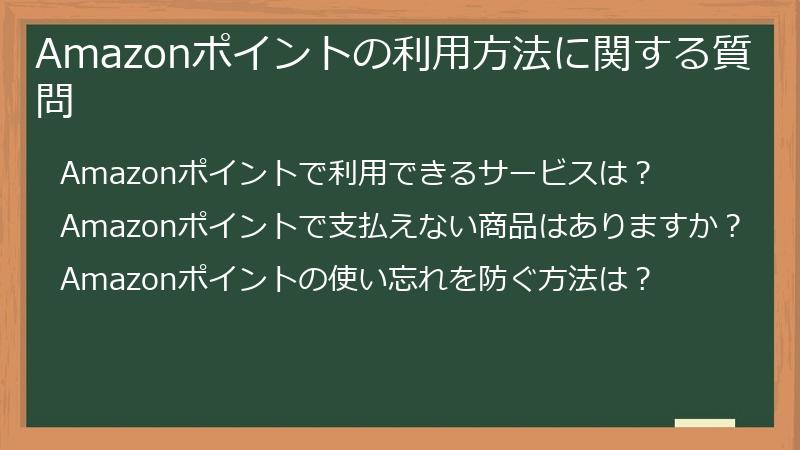 Amazonポイントの利用方法に関する質問

Amazonポイントで利用できるサービスは？

Amazonポイントで支払えない商品はありますか？

Amazonポイントの使い忘れを防ぐ方法は？